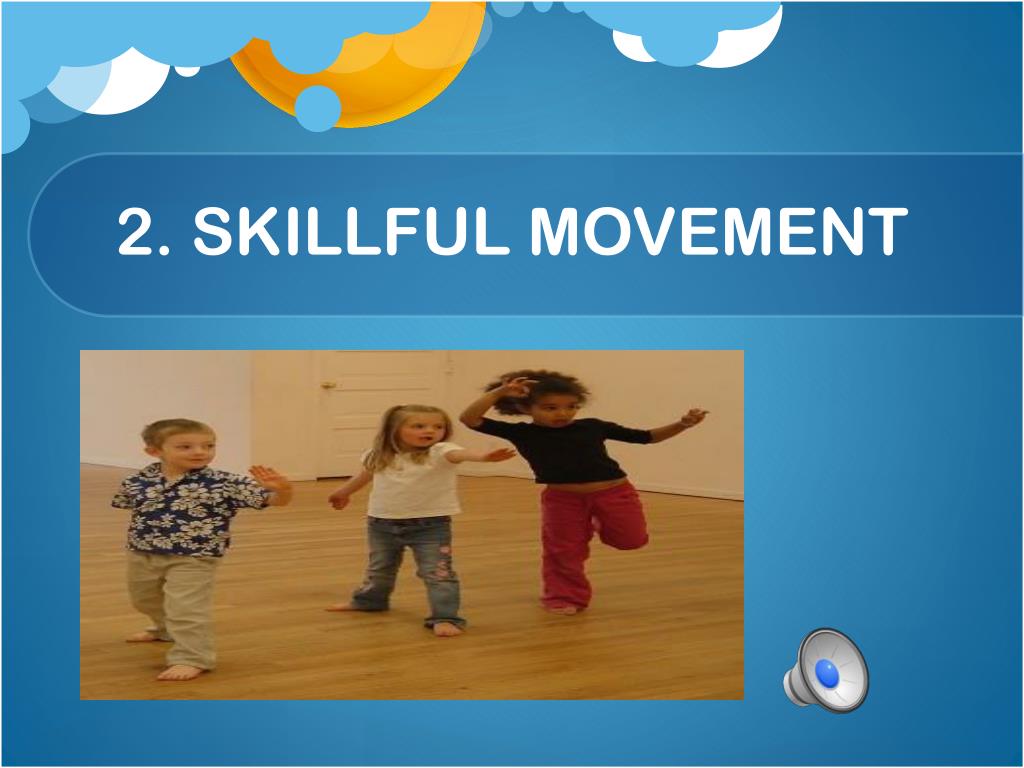 2. SKILLFUL MOVEMENT